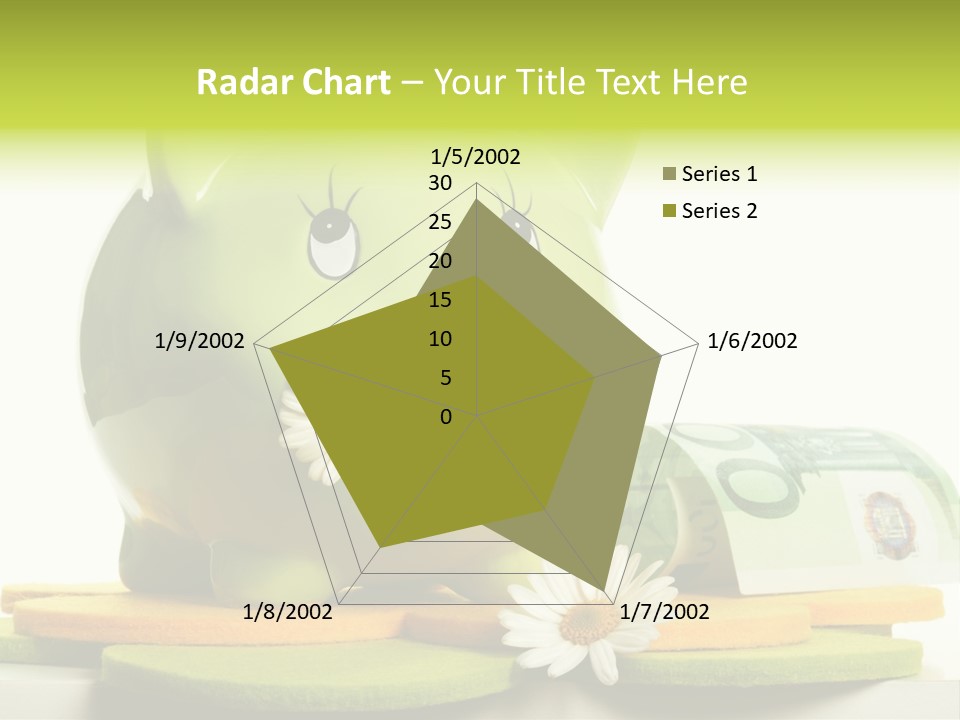 Radar Chart – Your Title Text Here

1/5/2002
30
25
20
15
10
5
0
1/6/2002
1/7/2002
1/8/2002
1/9/2002

Series 1
Series 2